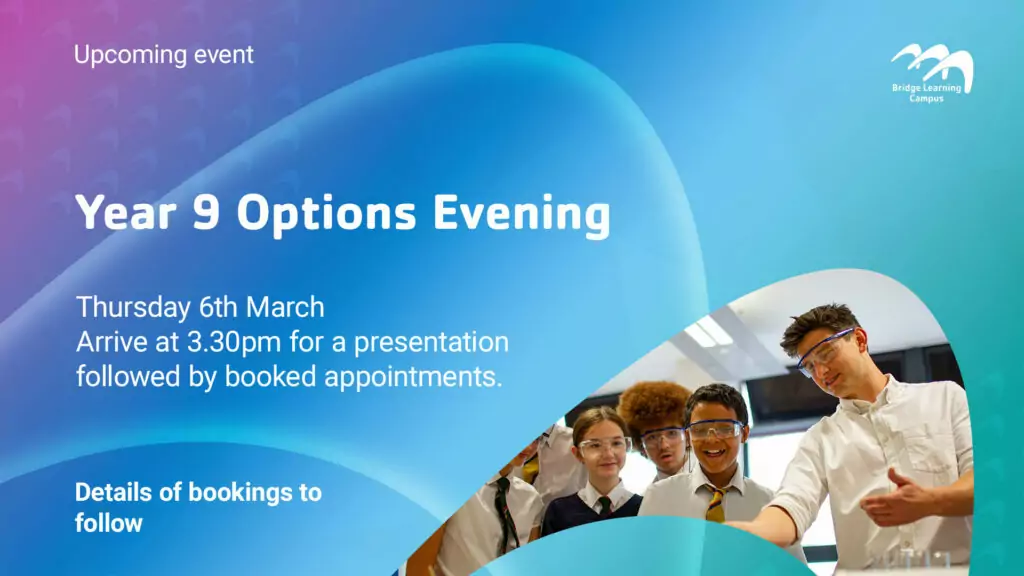 Upcoming event

Bridge Learning Campus

Year 9 Options Evening

Thursday 6th March
Arrive at 3.30pm for a presentation followed by booked appointments.

Details of bookings to follow